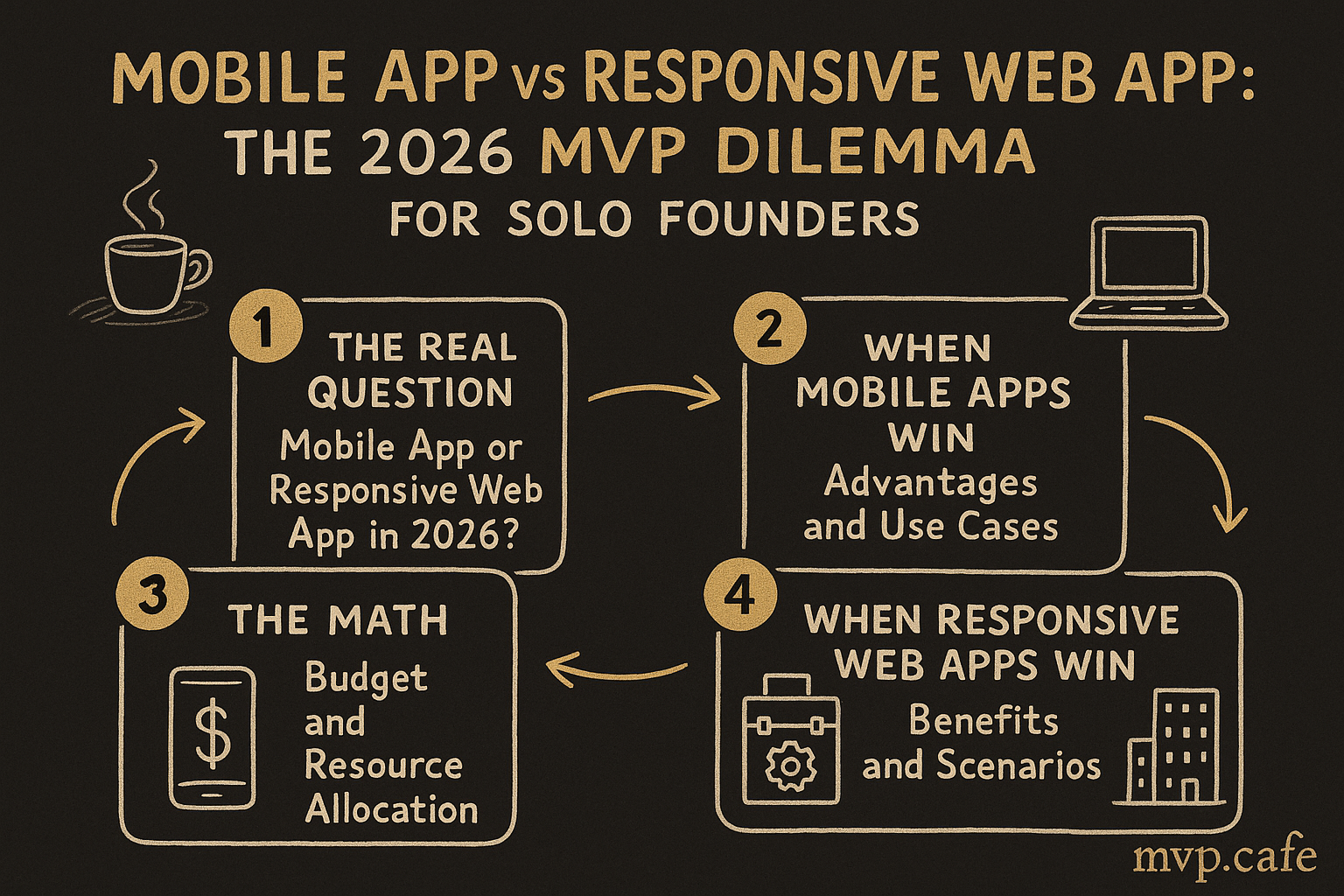 MOBILE APP vs RESPONSIVE WEB APP: THE 2026 MVP DILEMMA FOR SOLO FOUNDERS

1 THE REAL QUESTION
Mobile App or Responsive Web App in 2026?

2 WHEN MOBILE APPS WIN
Advantages and Use Cases

3 THE MATH
$
Budget and Resource Allocation

4 WHEN RESPONSIVE WEB APPS WIN
Benefits and Scenarios

mvp.cafe